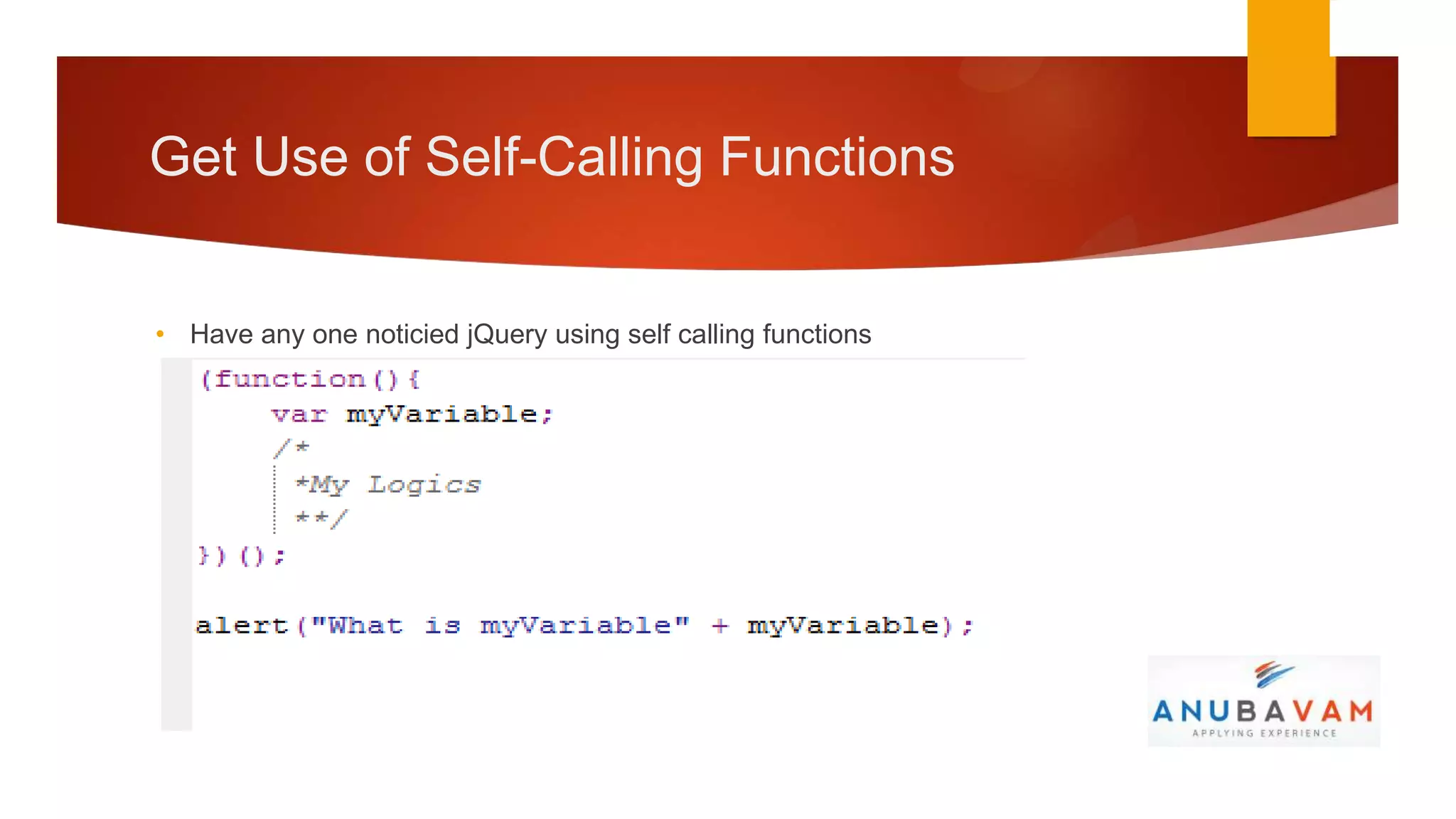 Get Use of Self-Calling Functions

• Have any one noticied jQuery using self calling functions

(function(){
    var myVariable;
    /*
    *My Logics
    **/
})();

alert("What is myVariable" + myVariable);

ANUBAVAM
APPLYING EXPERIENCE